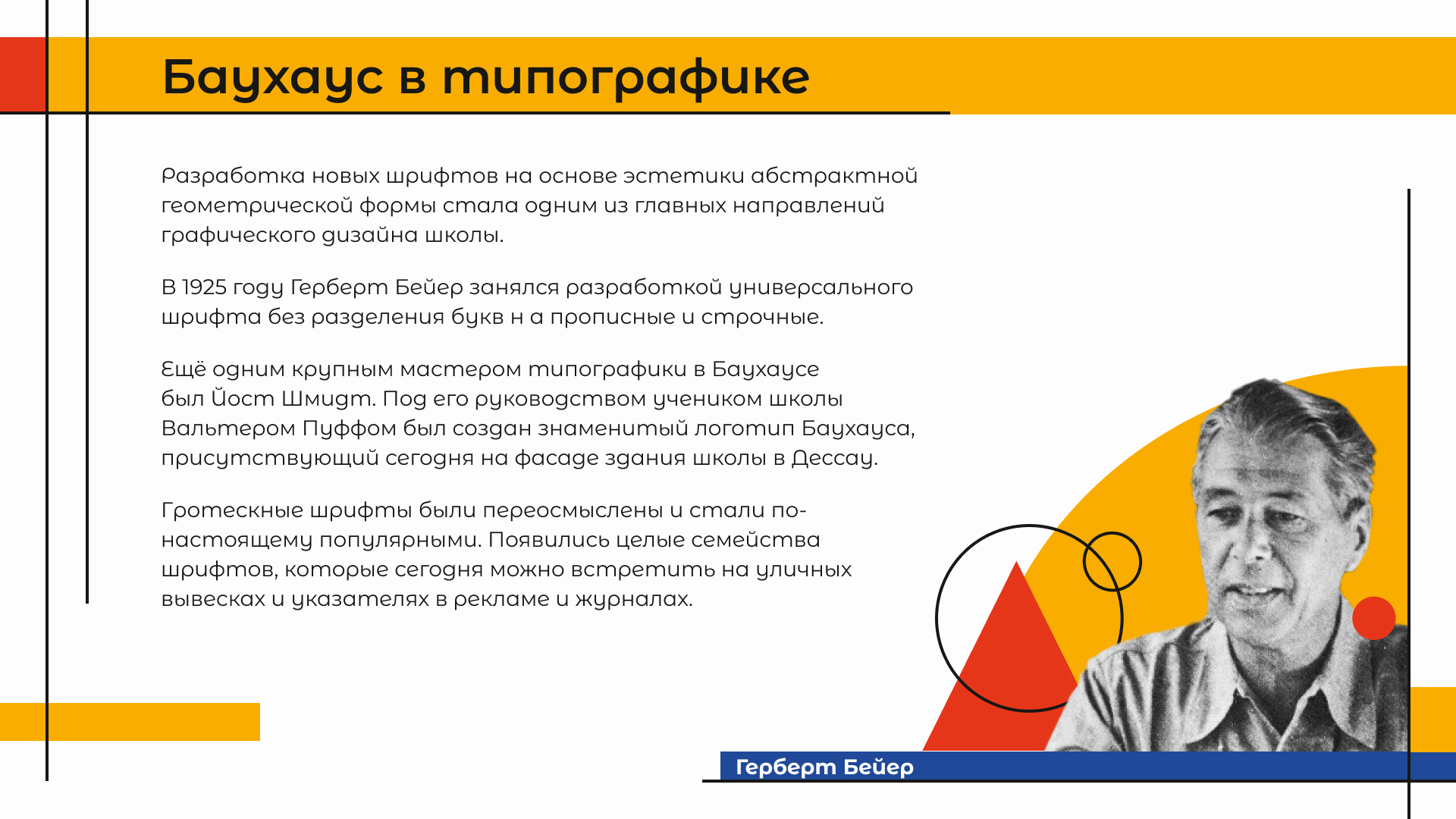 Баухаус в типографике

Разработка новых шрифтов на основе эстетики абстрактной геометрической формы стала одним из главных направлений графического дизайна школы.

В 1925 году Герберт Бейер занялся разработкой универсального шрифта без разделения букв н а прописные и строчные.

Ещё одним крупным мастером типографики в Баухаусе был Йост Шмидт. Под его руководством учеником школы Вальтером Пуффом был создан знаменитый логотип Баухауса, присутствующий сегодня на фасаде здания школы в Дессау.

Гротескные шрифты были переосмыслены и стали по-настоящему популярными. Появились целые семейства шрифтов, которые сегодня можно встретить на уличных вывесках и указателях в рекламе и журналах.

Герберт Бейер